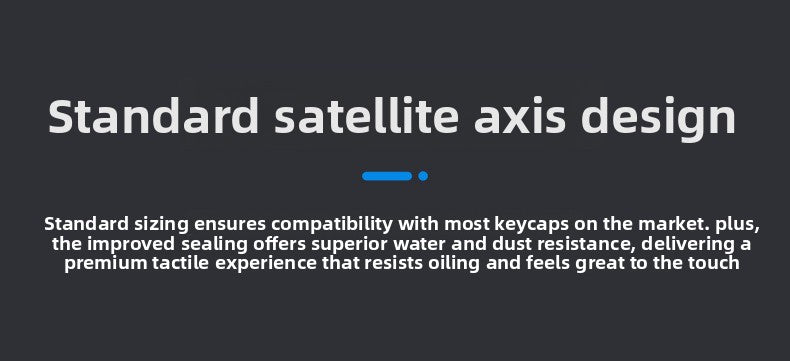 Standard satellite axis design

Standard sizing ensures compatibility with most keycaps on the market. plus, the improved sealing offers superior water and dust resistance, delivering a premium tactile experience that resists oiling and feels great to the touch